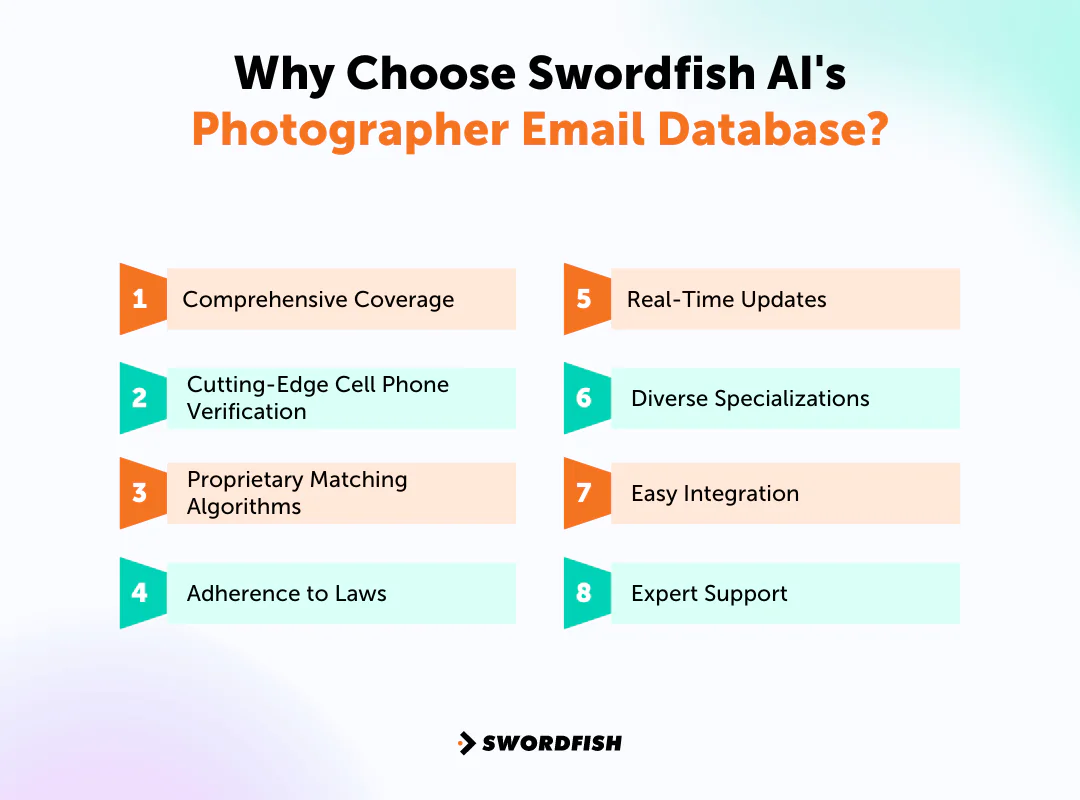 Why Choose Swordfish AI's Photographer Email Database?

1 Comprehensive Coverage

2 Cutting-Edge Cell Phone Verification

3 Proprietary Matching Algorithms

4 Adherence to Laws

5 Real-Time Updates

6 Diverse Specializations

7 Easy Integration

8 Expert Support

SWORDFISH